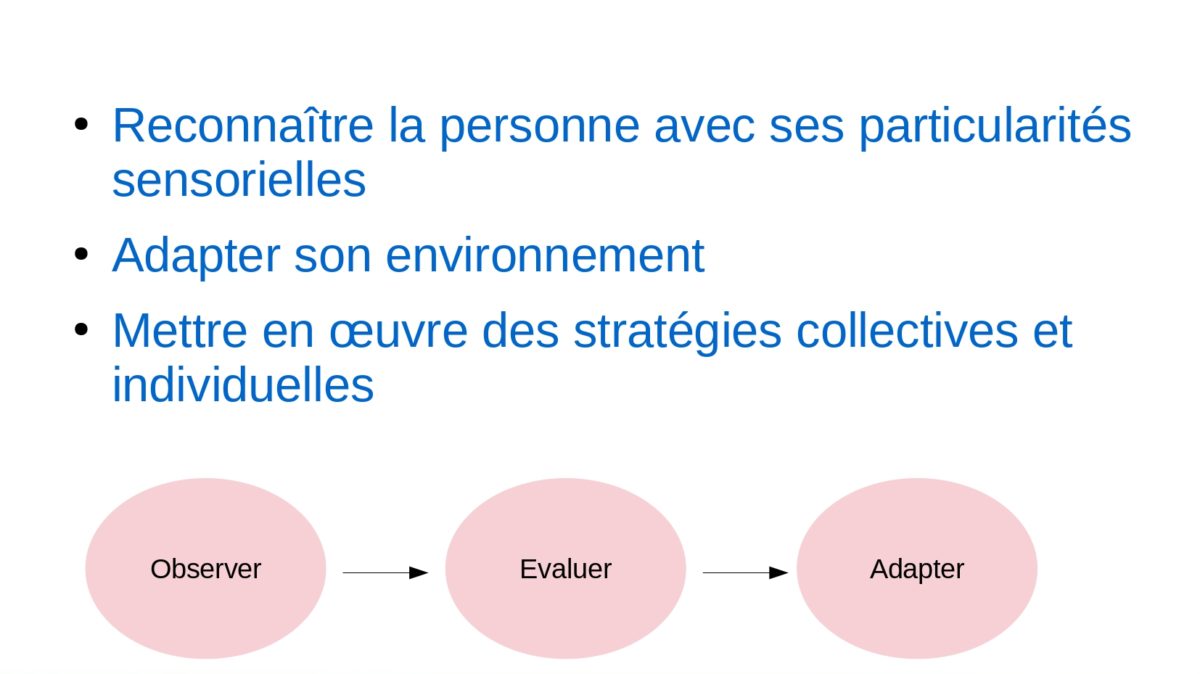 • Reconnaître la personne avec ses particularités sensorielles

• Adapter son environnement

• Mettre en œuvre des stratégies collectives et individuelles

Observer

Evaluer

Adapter